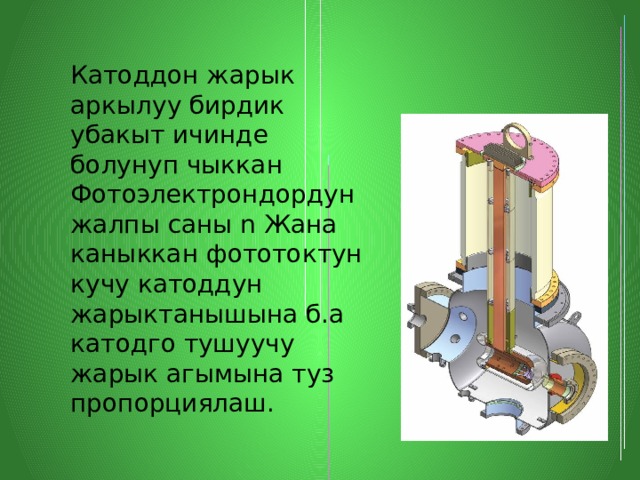 Катоддон жарык аркылуу бирдик убакыт ичинде болунуп чыккан Фотоэлектрондордун жалпы саны n Жана каныккан фототоктун кучу катоддун жарыктанышына б.а катодго тушуучу жарык агымына туз пропорциялаш.